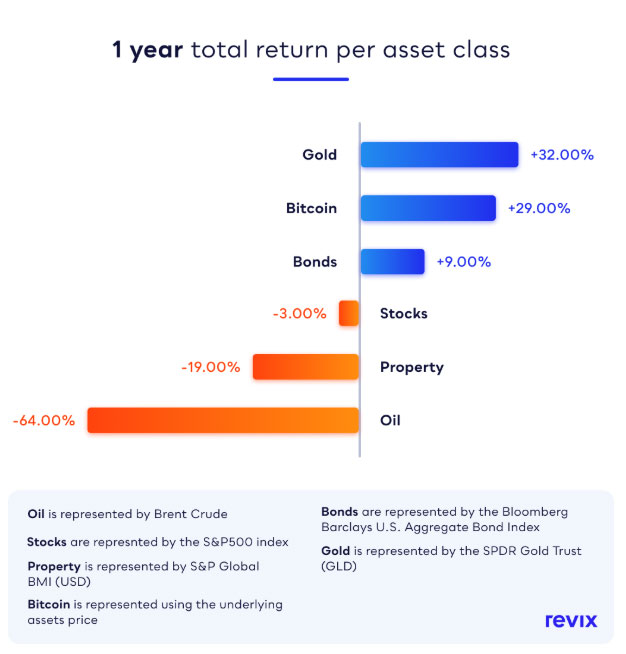 1 year total return per asset class

Gold +32.00%

Bitcoin +29.00%

Bonds +9.00%

-3.00% Stocks

-19.00% Property

-64.00% Oil

Oil is represented by Brent Crude

Stocks are represnted by the S&P500 index

Property is represented by S&P Global BMI (USD)

Bitcoin is represented using the underlying assets price

Bonds are represented by the Bloomberg Barclays U.S. Aggregate Bond Index

Gold is represented by the SPDR Gold Trust (GLD)

revix